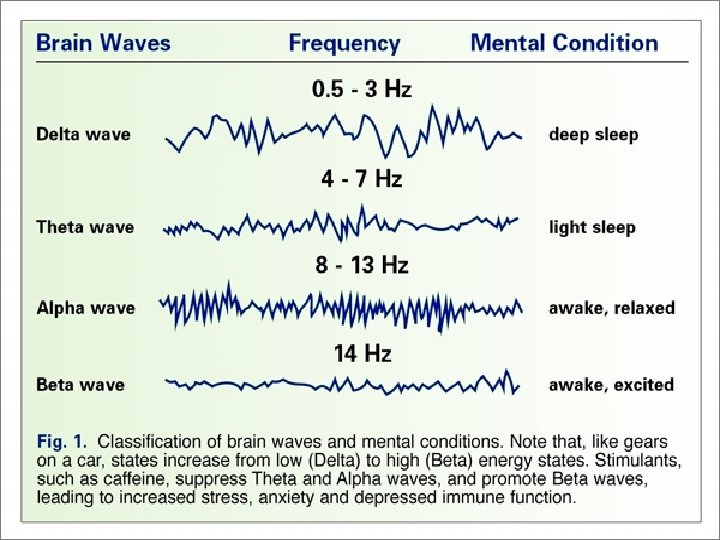 | Brain Waves | Frequency | Mental Condition |
|---|---|---|
| Delta wave | 0.5 - 3 Hz | deep sleep |
| Theta wave | 4 - 7 Hz | light sleep |
| Alpha wave | 8 - 13 Hz | awake, relaxed |
| Beta wave | 14 Hz | awake, excited |

Fig. 1. Classification of brain waves and mental conditions. Note that, like gears on a car, states increase from low (Delta) to high (Beta) energy states. Stimulants, such as caffeine, suppress Theta and Alpha waves, and promote Beta waves, leading to increased stress, anxiety and depressed immune function.